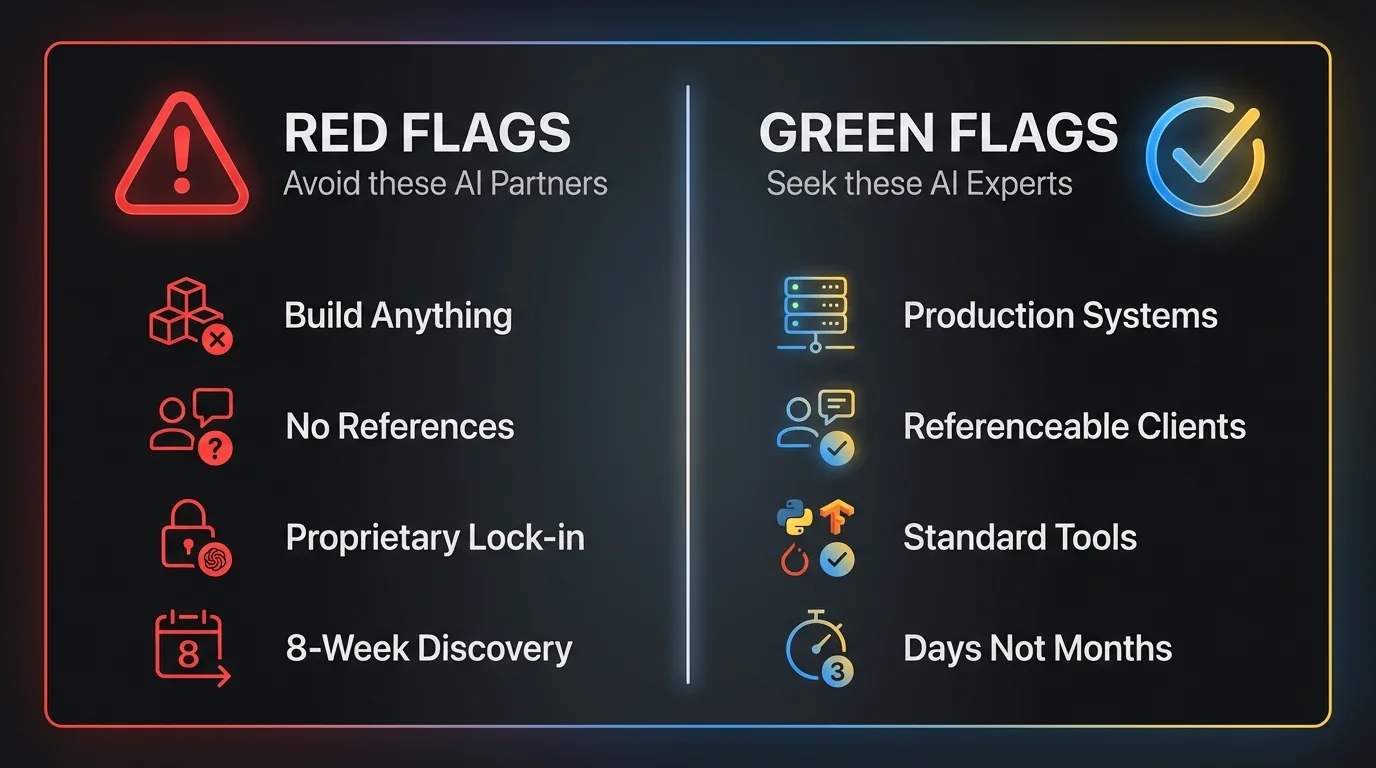 RED FLAGS
Avoid these AI Partners

Build Anything

No References

Proprietary Lock-in

8

8-Week Discovery

GREEN FLAGS
Seek these AI Experts

Production Systems

Referenceable Clients

Standard Tools

3

Days Not Months